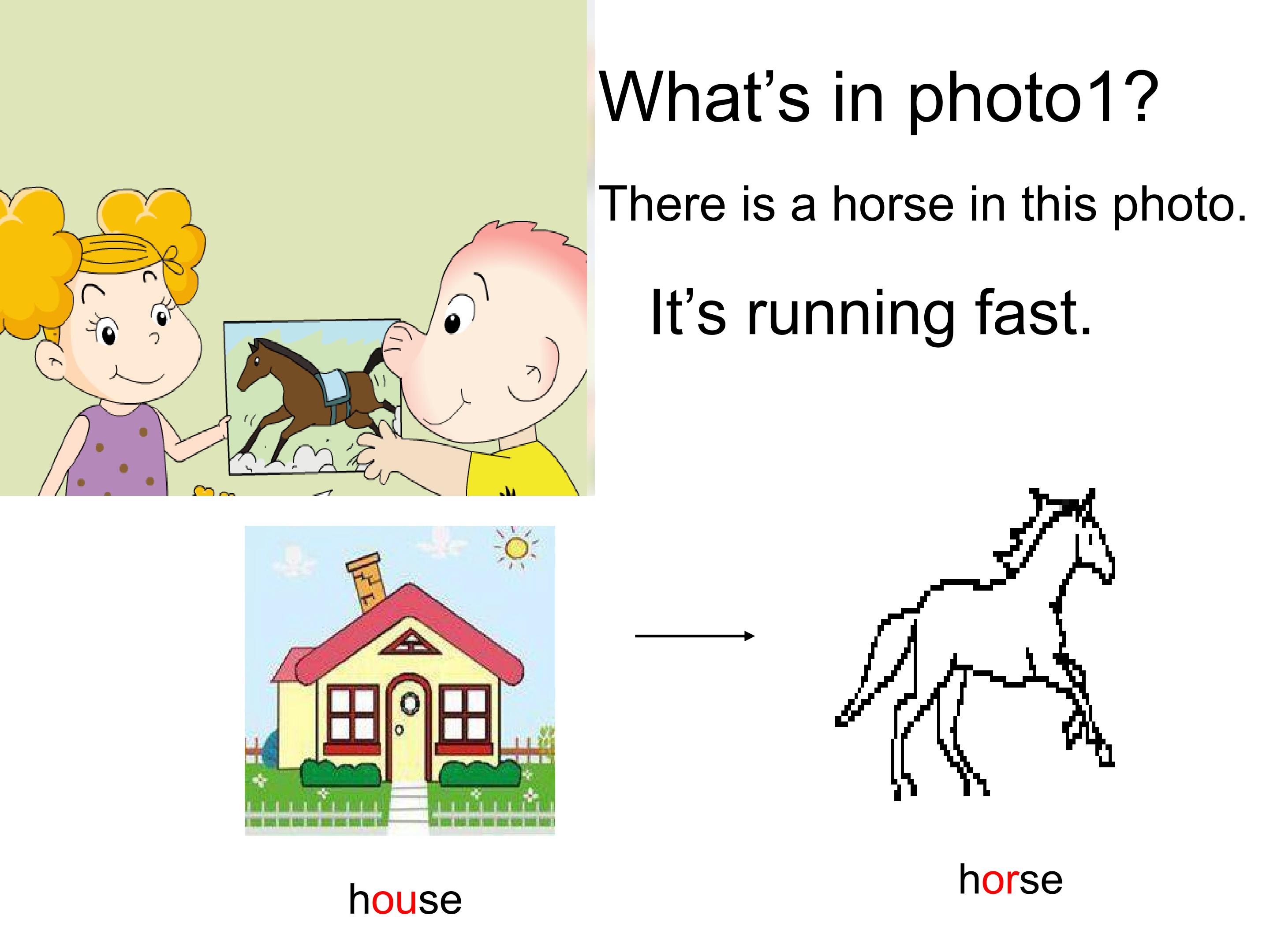 What’s in photo1?

There is a horse in this photo.

It’s running fast.

house

horse